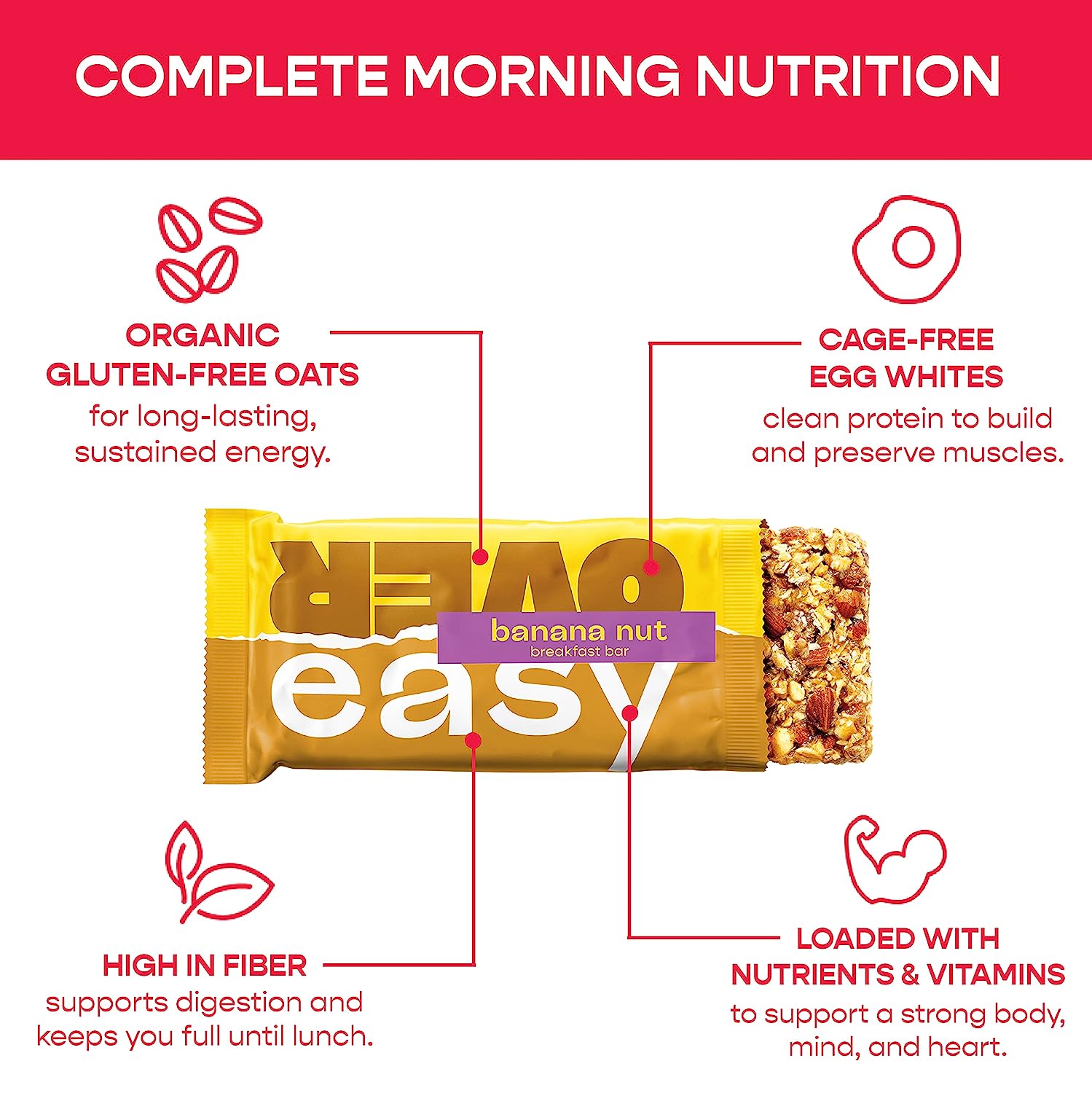 COMPLETE MORNING NUTRITION

ORGANIC GLUTEN-FREE OATS
for long-lasting, sustained energy.

CAGE-FREE EGG WHITES
clean protein to build and preserve muscles.

OVER
banana nut
breakfast bar
easy

HIGH IN FIBER
supports digestion and keeps you full until lunch.

LOADED WITH NUTRIENTS & VITAMINS
to support a strong body, mind, and heart.